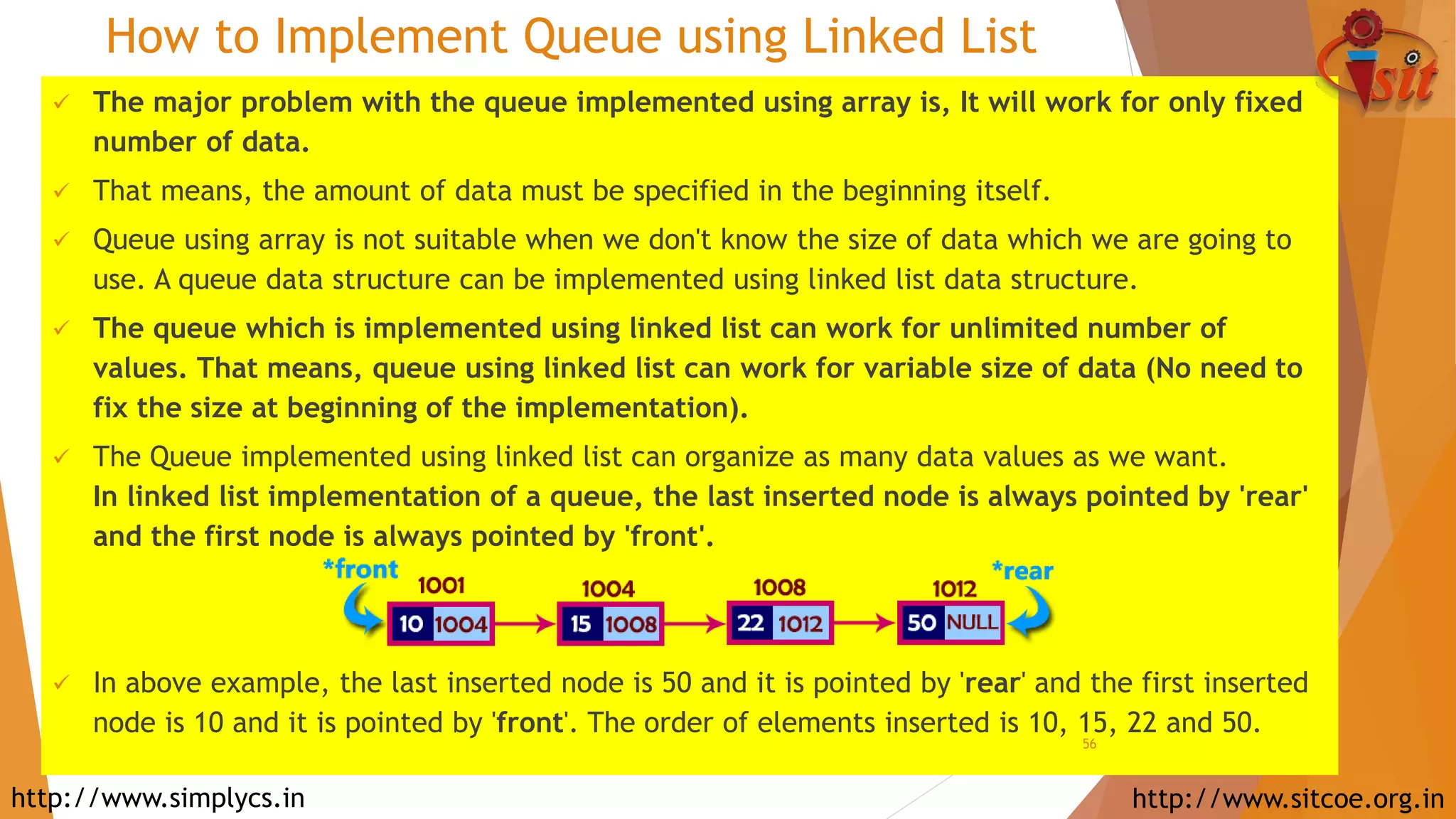 How to Implement Queue using Linked List

sit

✓ The major problem with the queue implemented using array is, It will work for only fixed number of data.

✓ That means, the amount of data must be specified in the beginning itself.

✓ Queue using array is not suitable when we don't know the size of data which we are going to use. A queue data structure can be implemented using linked list data structure.

✓ The queue which is implemented using linked list can work for unlimited number of values. That means, queue using linked list can work for variable size of data (No need to fix the size at beginning of the implementation).

✓ The Queue implemented using linked list can organize as many data values as we want. In linked list implementation of a queue, the last inserted node is always pointed by 'rear' and the first node is always pointed by 'front'.

*front

1001
10 1004

1004
15 1008

1008
22 1012

1012
50 NULL

*rear

✓ In above example, the last inserted node is 50 and it is pointed by 'rear' and the first inserted node is 10 and it is pointed by 'front'. The order of elements inserted is 10, 15, 22 and 50.

56

http://www.simplycs.in

http://www.sitcoe.org.in